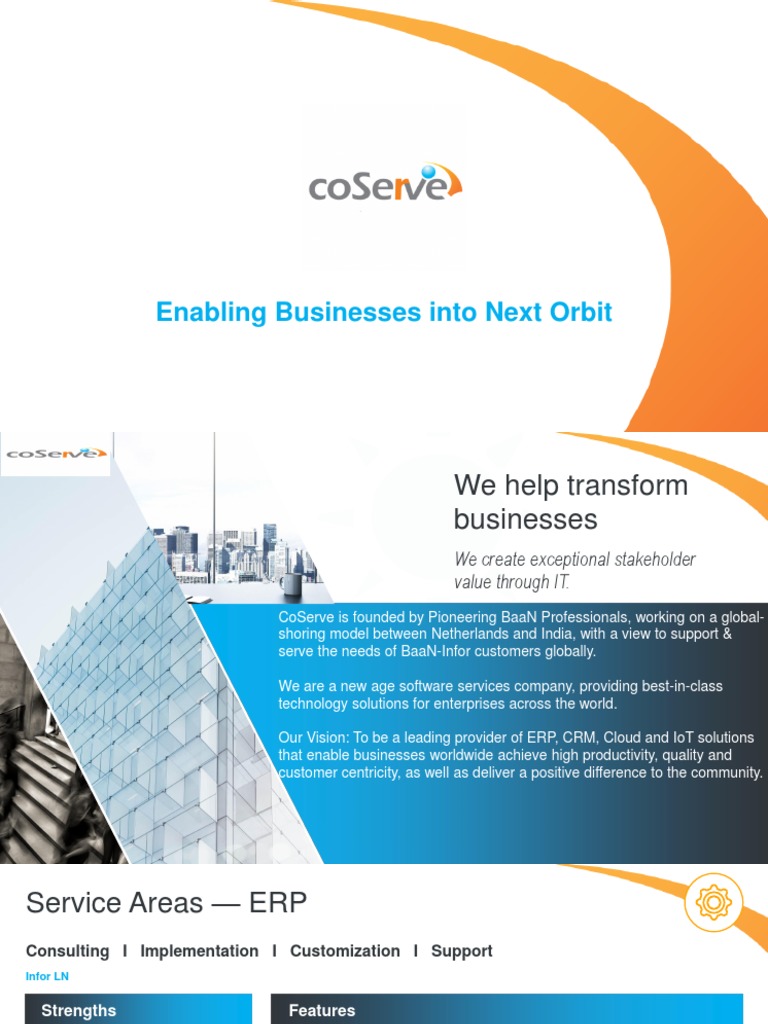 coServe

Enabling Businesses into Next Orbit

coServe

We help transform businesses

We create exceptional stakeholder value through IT.

CoServe is founded by Pioneering BaaN Professionals, working on a global-shoring model between Netherlands and India, with a view to support & serve the needs of BaaN-Infor customers globally.

We are a new age software services company, providing best-in-class technology solutions for enterprises across the world.

Our Vision: To be a leading provider of ERP, CRM, Cloud and IoT solutions that enable businesses worldwide achieve high productivity, quality and customer centricity, as well as deliver a positive difference to the community.

Service Areas — ERP

Consulting I Implementation I Customization I Support

Infor LN

Strengths

Features